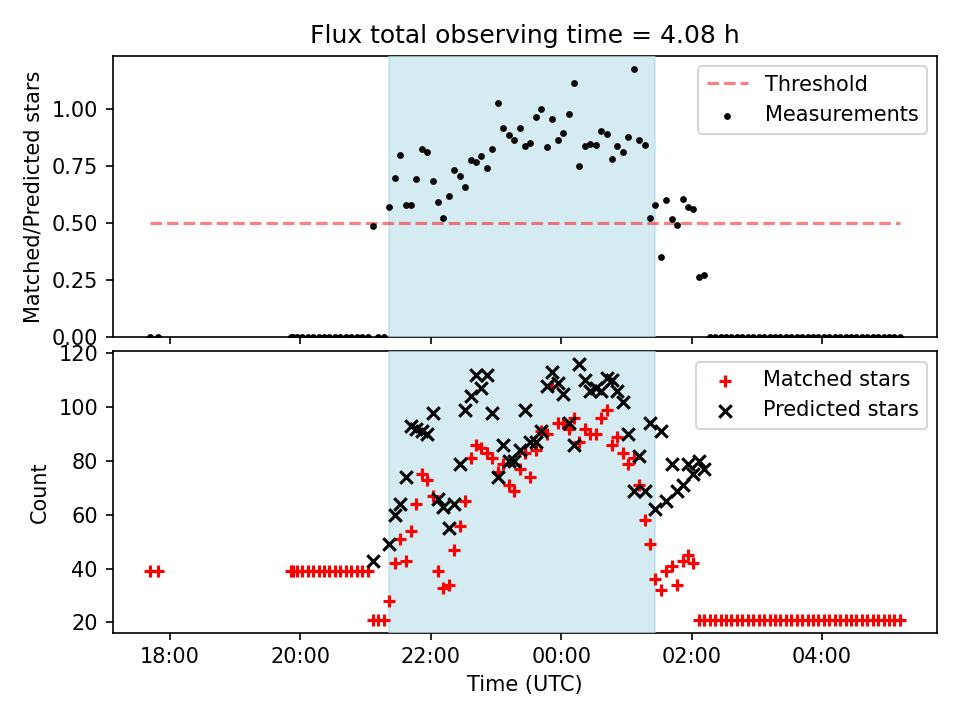 Flux total observing time = 4.08 h

Matched/Predicted stars

1.00
0.75
0.50
0.25
0.00

Threshold
Measurements

Count

120
100
80
60
40
20

Matched stars
Predicted stars

18:00
20:00
22:00
00:00
02:00
04:00

Time (UTC)